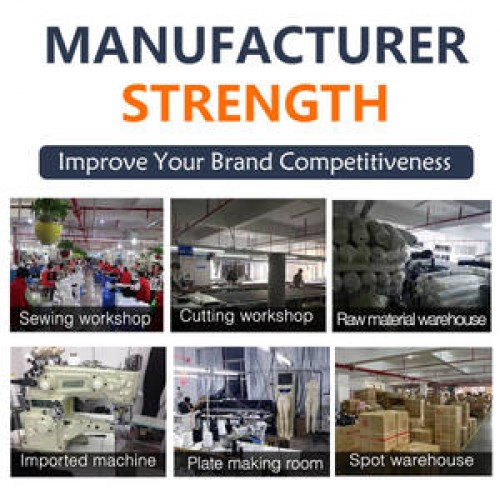 MANUFACTURER
STRENGTH

Improve Your Brand Competitiveness

Sewing workshop

Cutting workshop

Raw material warehouse

Imported machine

Plate making room

Spot warehouse